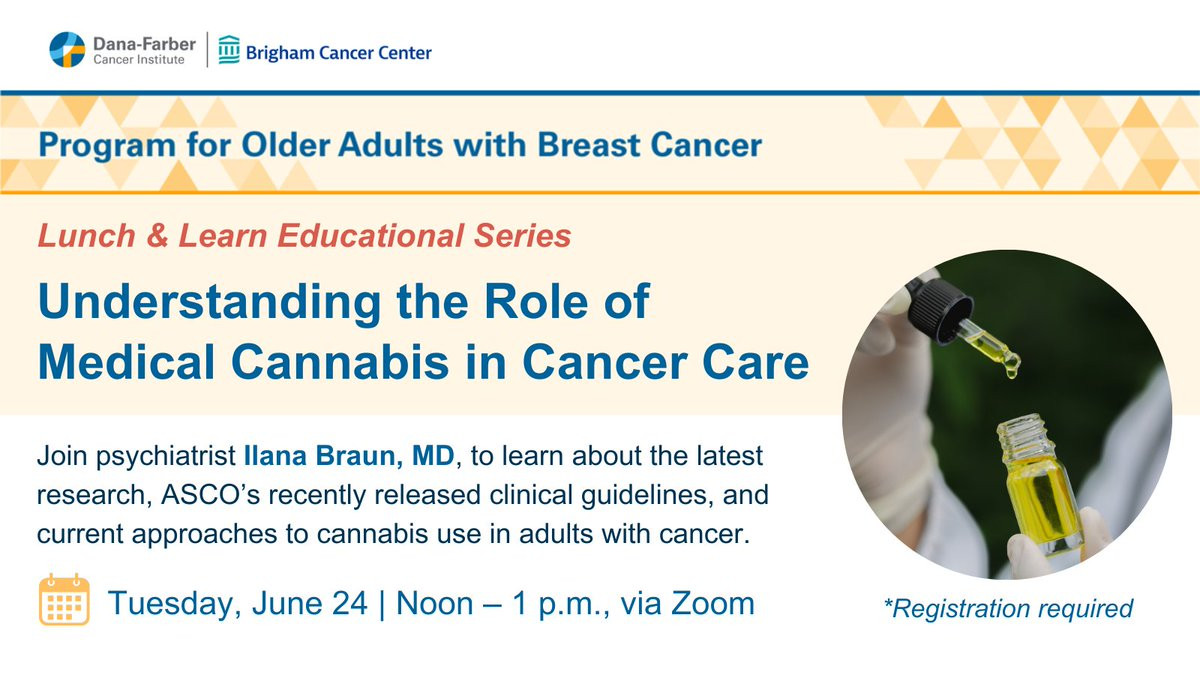 Dana-Farber Cancer Institute | Brigham Cancer Center

Program for Older Adults with Breast Cancer

Lunch & Learn Educational Series

Understanding the Role of Medical Cannabis in Cancer Care

Join psychiatrist Ilana Braun, MD, to learn about the latest research, ASCO's recently released clinical guidelines, and current approaches to cannabis use in adults with cancer.

Tuesday, June 24 | Noon – 1 p.m., via Zoom

*Registration required